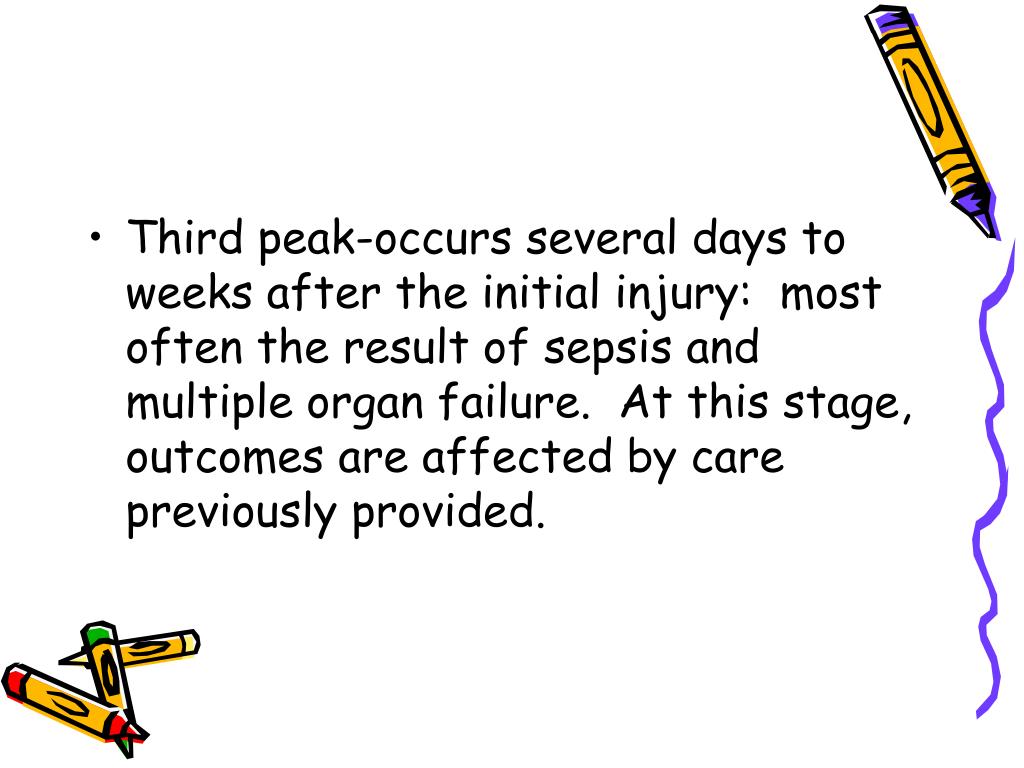 • Third peak-occurs several days to weeks after the initial injury:  most often the result of sepsis and multiple organ failure.  At this stage, outcomes are affected by care previously provided.